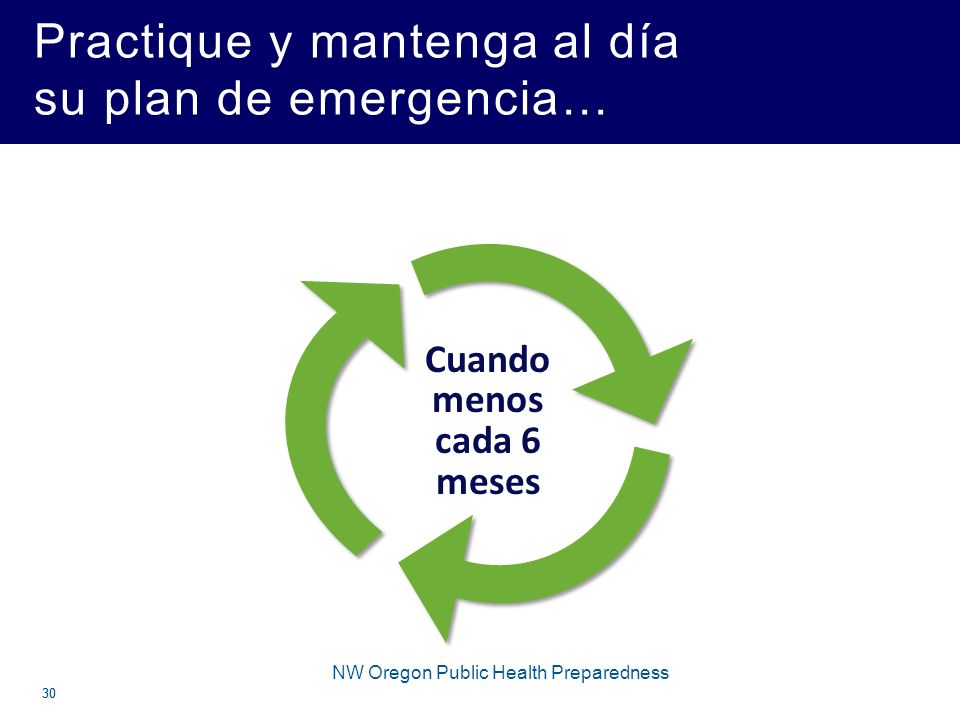 Practique y mantenga al día su plan de emergencia…

Cuando menos cada 6 meses

NW Oregon Public Health Preparedness

30